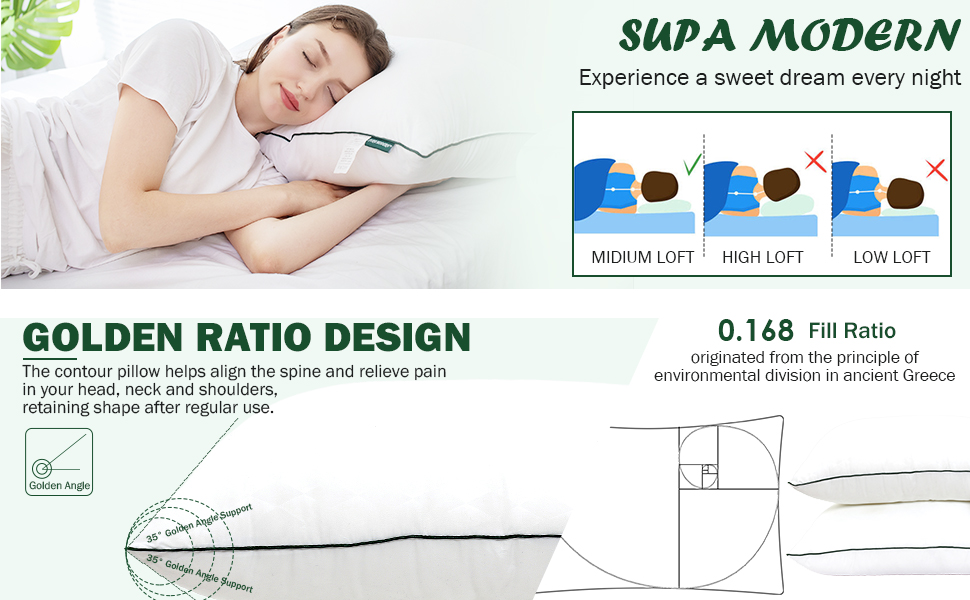 SUPA MODERN
Experience a sweet dream every night

MIDIUM LOFT
HIGH LOFT
LOW LOFT

GOLDEN RATIO DESIGN
The contour pillow helps align the spine and relieve pain in your head, neck and shoulders, retaining shape after regular use.

Golden Angle

35° Golden Angle Support
35° Golden Angle Support

0.168 Fill Ratio
originated from the principle of environmental division in ancient Greece